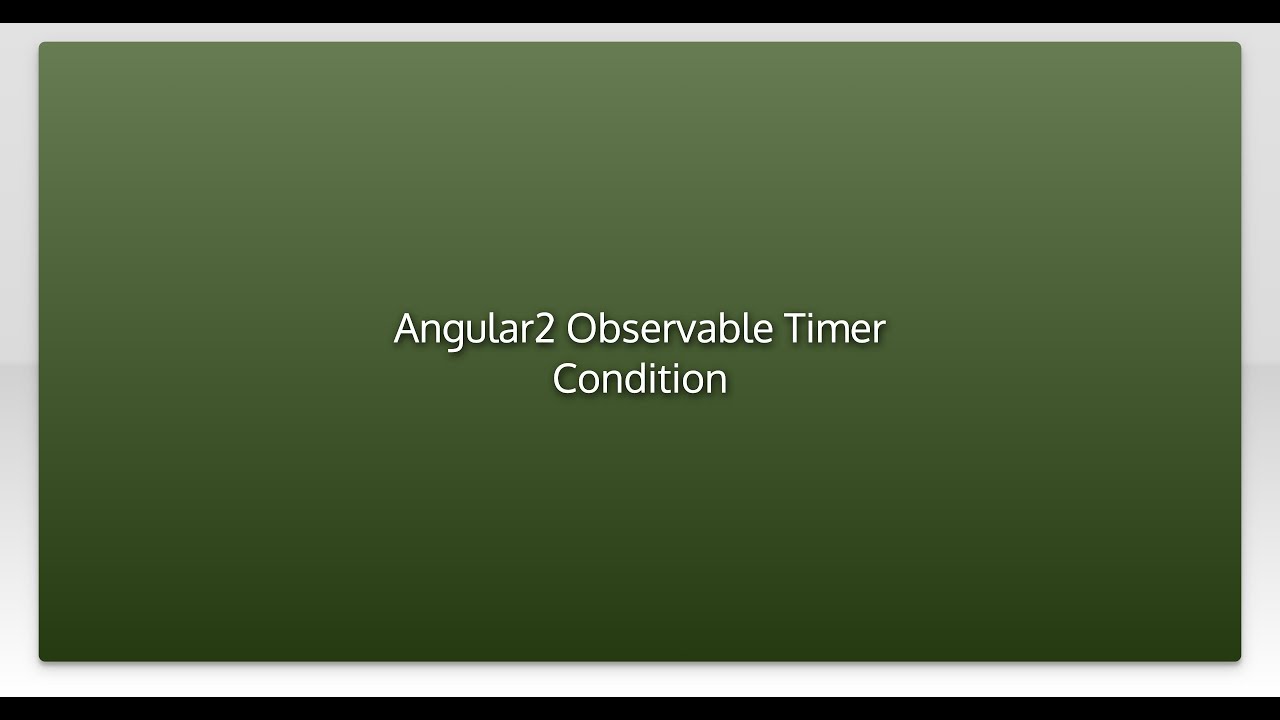 Angular2 Observable Timer Condition